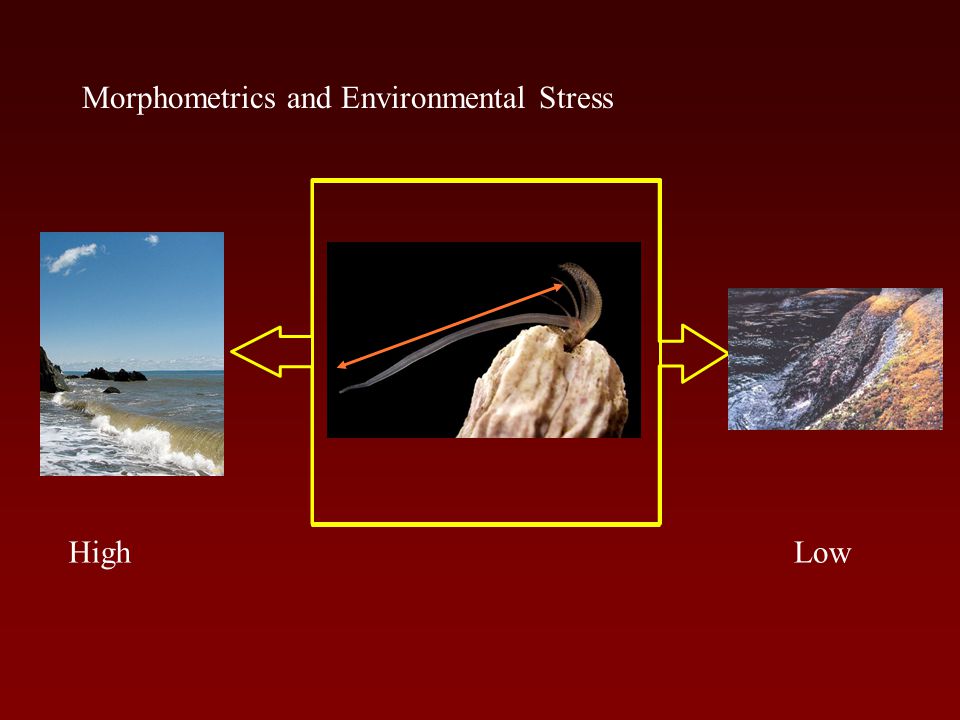 Morphometrics and Environmental Stress

High

Low